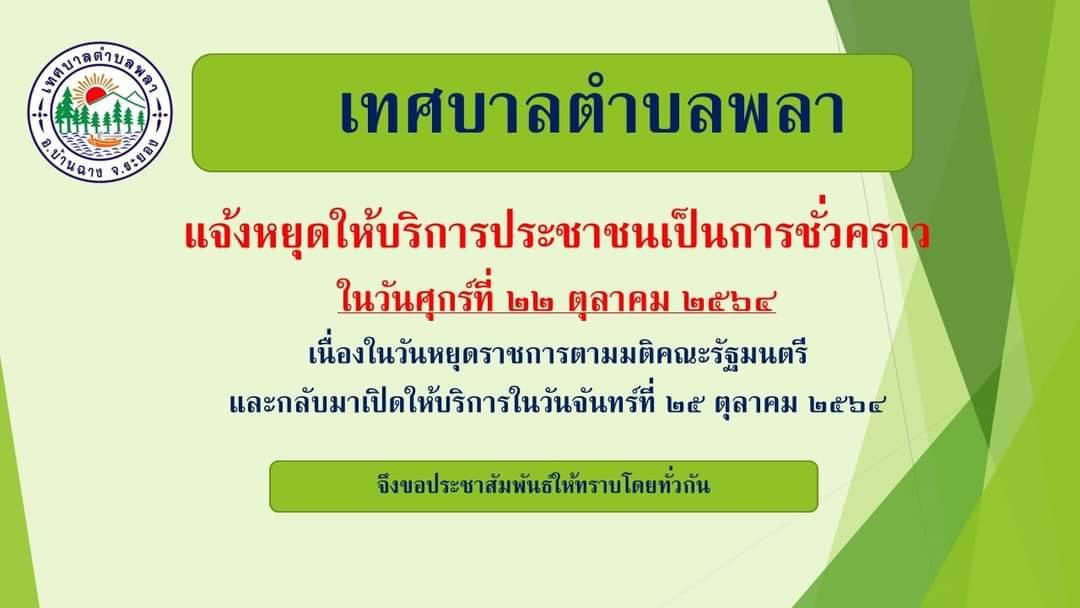 เทศบาลตำบลพลา
อ.บ้านฉาง จ.ระยอง

เทศบาลตำบลพลา

แจ้งหยุดให้บริการประชาชนเป็นการชั่วคราว

ในวันศุกร์ที่ ๒๒ ตุลาคม ๒๕๖๔

เนื่องในวันหยุดราชการตามมติคณะรัฐมนตรี
และกลับมาเปิดให้บริการในวันจันทร์ที่ ๒๕ ตุลาคม ๒๕๖๔

จึงขอประชาสัมพันธ์ให้ทราบโดยทั่วกัน